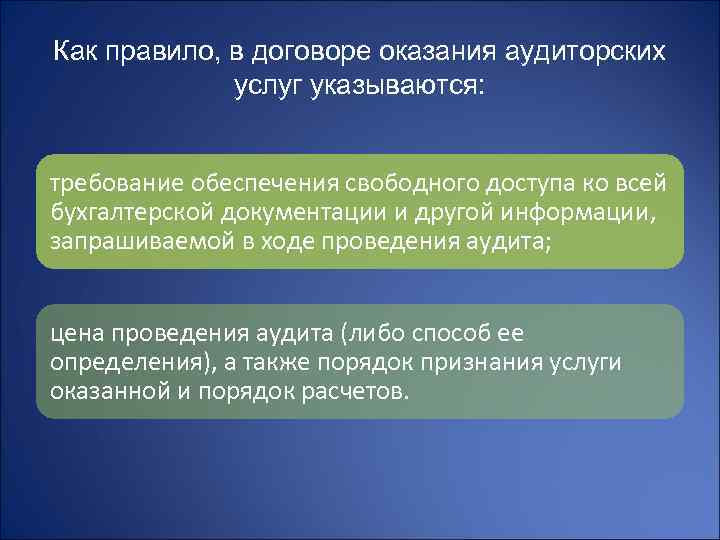 Как правило, в договоре оказания аудиторских услуг указываются:

требование обеспечения свободного доступа ко всей бухгалтерской документации и другой информации, запрашиваемой в ходе проведения аудита;

цена проведения аудита (либо способ ее определения), а также порядок признания услуги оказанной и порядок расчетов.